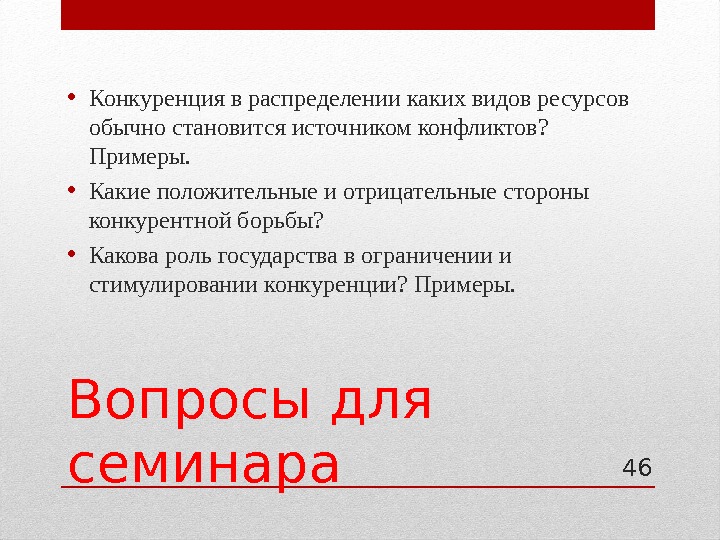 • Конкуренция в распределении каких видов ресурсов обычно становится источником конфликтов? Примеры.

• Какие положительные и отрицательные стороны конкурентной борьбы?

• Какова роль государства в ограничении и стимулировании конкуренции? Примеры.

Вопросы для семинара

46